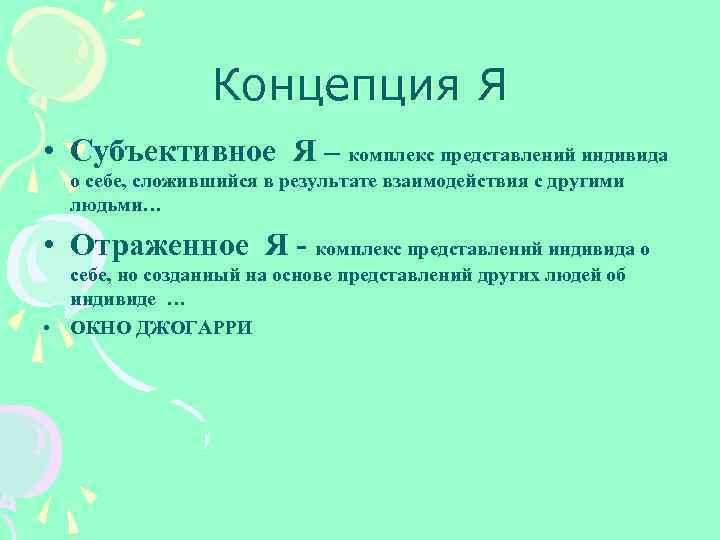 Концепция Я

• Субъективное Я – комплекс представлений индивида о себе, сложившийся в результате взаимодействия с другими людьми…

• Отраженное Я - комплекс представлений индивида о себе, но созданный на основе представлений других людей об индивиде …

• ОКНО ДЖОГАРРИ